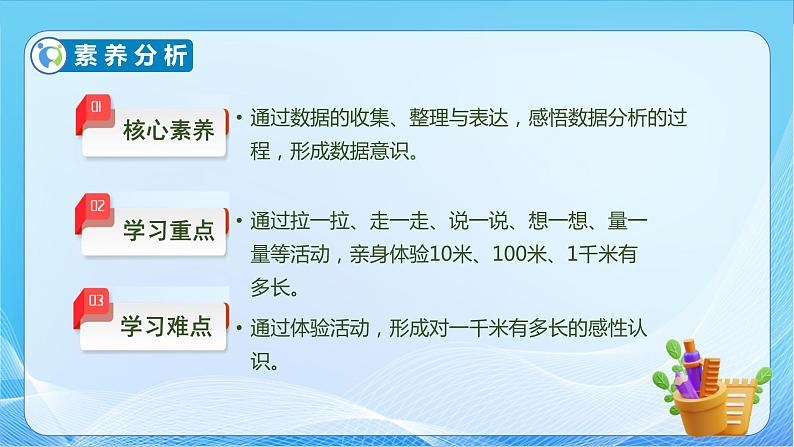 素养分析

01
核心素养

• 通过数据的收集、整理与表达，感悟数据分析的过程，形成数据意识。

02
学习重点

• 通过拉一拉、走一走、说一说、想一想、量一量等活动，亲身体验10米、100米、1千米有多长。

03
学习难点

• 通过体验活动，形成对一千米有多长的感性认识。